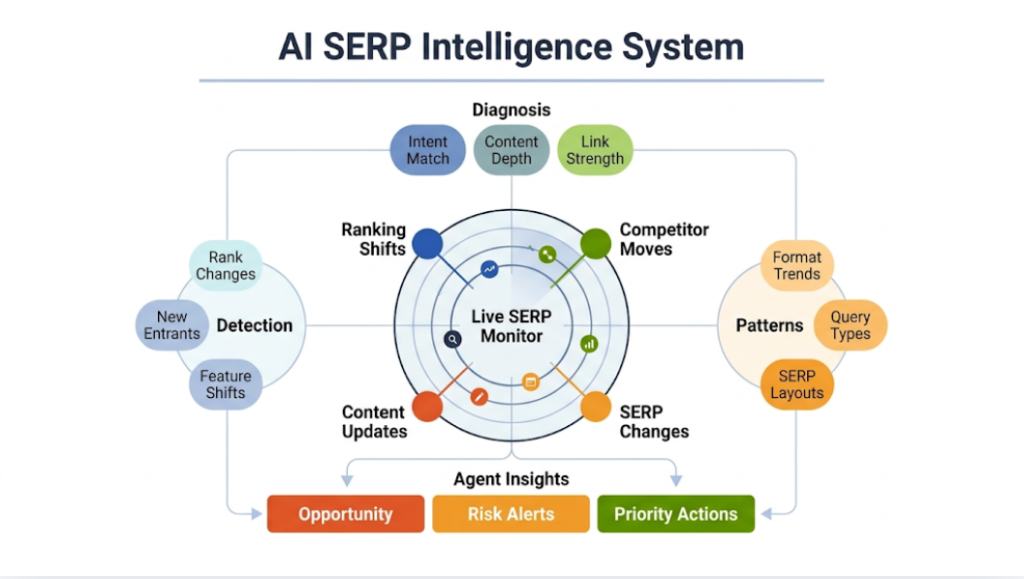 AI SERP Intelligence System

Diagnosis

Intent Match

Content Depth

Link Strength

Ranking Shifts

Competitor Moves

Rank Changes

New Entrants

Detection

Feature Shifts

Live SERP Monitor

Format Trends

Patterns

Query Types

SERP Layouts

Content Updates

SERP Changes

Agent Insights

Opportunity

Risk Alerts

Priority Actions